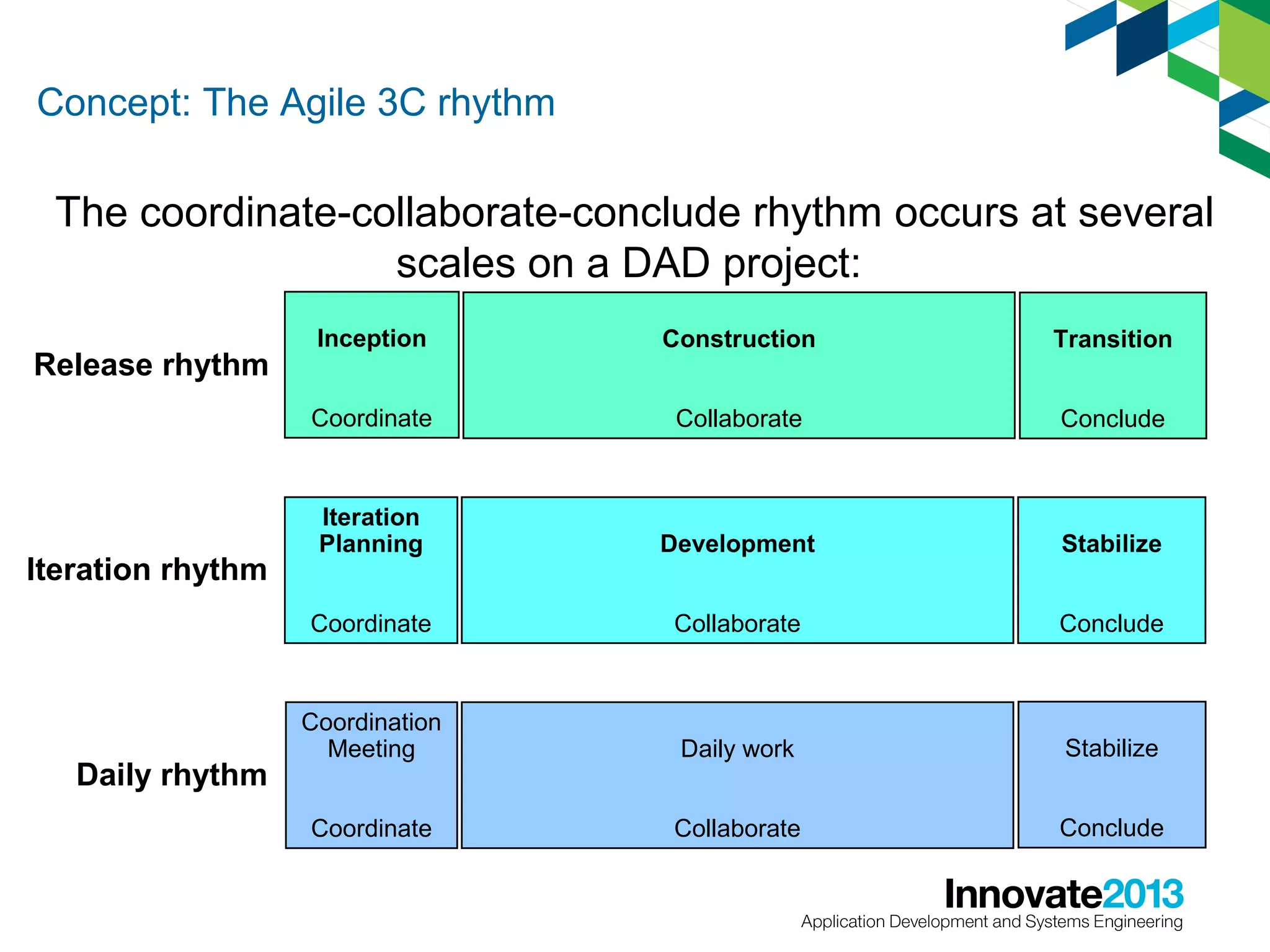 Concept: The Agile 3C rhythm

The coordinate-collaborate-conclude rhythm occurs at several scales on a DAD project:

Release rhythm

Inception
Coordinate

Construction
Collaborate

Transition
Conclude

Iteration rhythm

Iteration Planning
Coordinate

Development
Collaborate

Stabilize
Conclude

Daily rhythm

Coordination Meeting
Coordinate

Daily work
Collaborate

Stabilize
Conclude

Innovate2013
Application Development and Systems Engineering